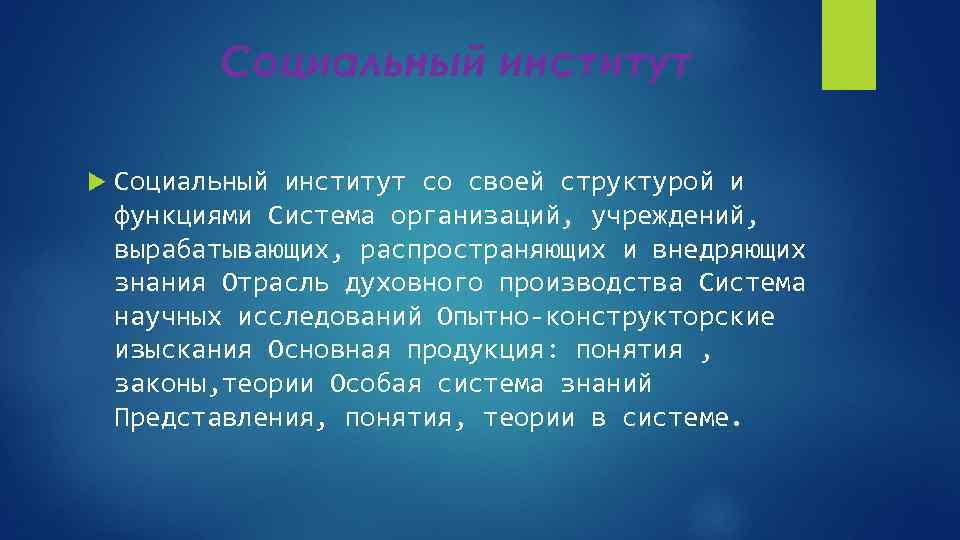 Социальный институт

Социальный институт со своей структурой и функциями Система организаций, учреждений, вырабатывающих, распространяющих и внедряющих знания Отрасль духовного производства Система научных исследований Опытно-конструкторские изыскания Основная продукция: понятия , законы,теории Особая система знаний Представления, понятия, теории в системе.